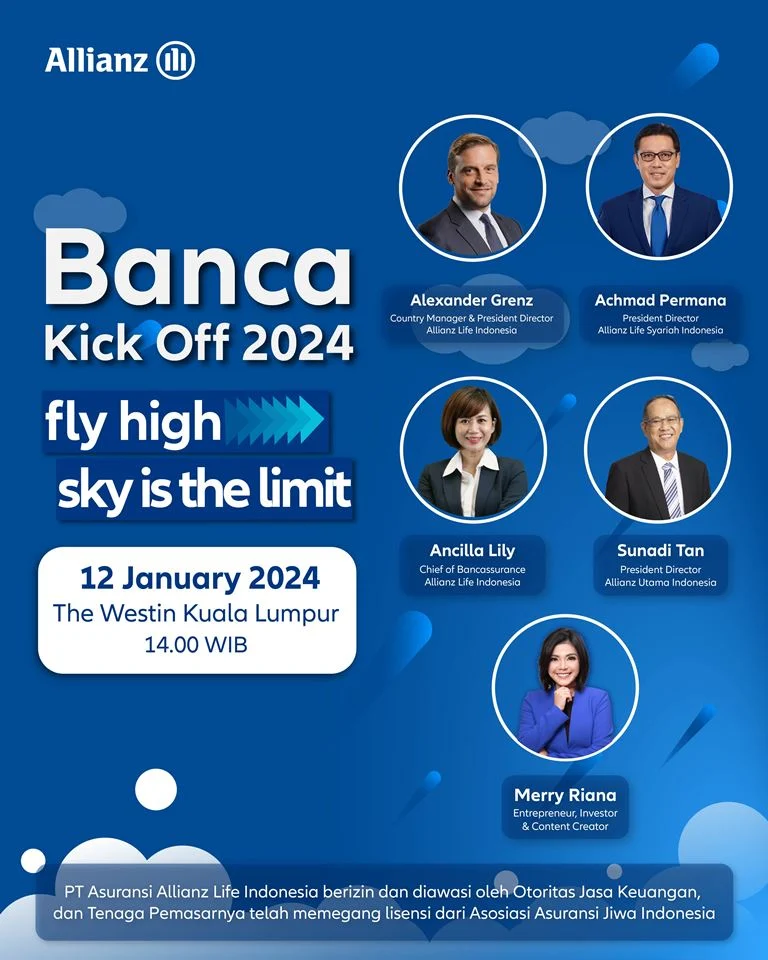 Allianz

Banca
Kick Off 2024

fly high
sky is the limit

12 January 2024
The Westin Kuala Lumpur
14.00 WIB

Alexander Grenz
Country Manager & President Director
Allianz Life Indonesia

Achmad Permana
President Director
Allianz Life Syariah Indonesia

Ancilla Lily
Chief of Bancassurance
Allianz Life Indonesia

Sunadi Tan
President Director
Allianz Utama Indonesia

Merry Riana
Entrepreneur, Investor
& Content Creator

PT Asuransi Allianz Life Indonesia berizin dan diawasi oleh Otoritas Jasa Keuangan, dan Tenaga Pemasarnya telah memegang lisensi dari Asosiasi Asuransi Jiwa Indonesia